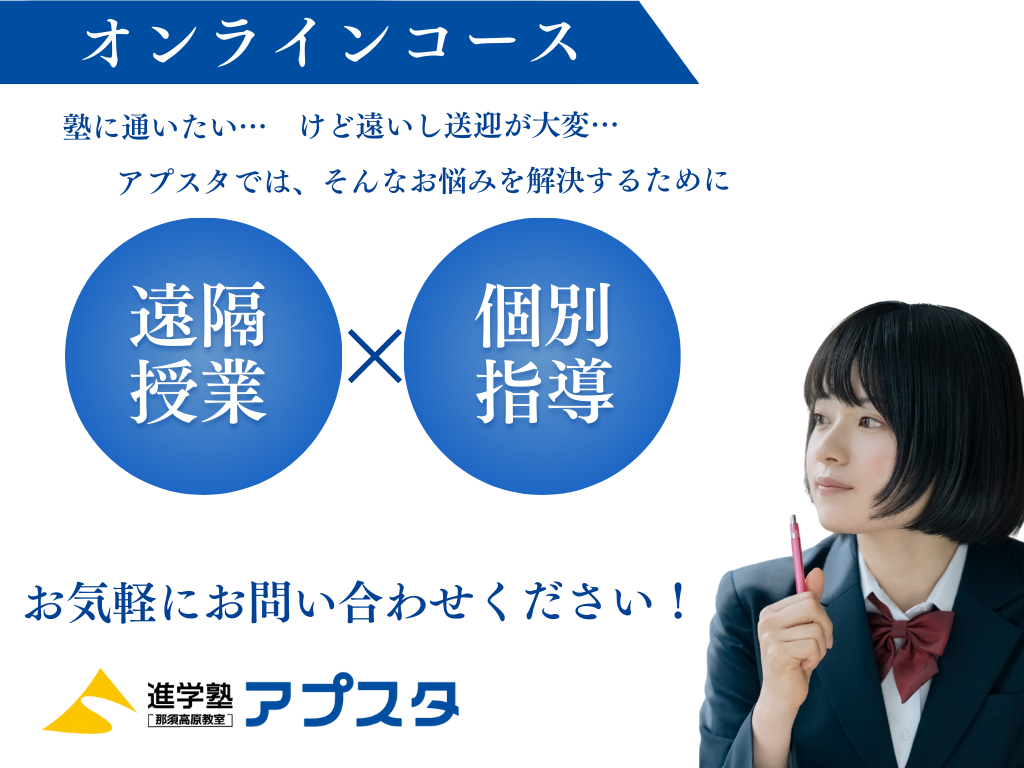 オンラインコース

塾に通いたい…　けど遠いし送迎が大変…

アプスタでは、そんなお悩みを解決するために

遠隔授業 × 個別指導

お気軽にお問い合わせください！

進学塾
那須高原教室
アプスタ